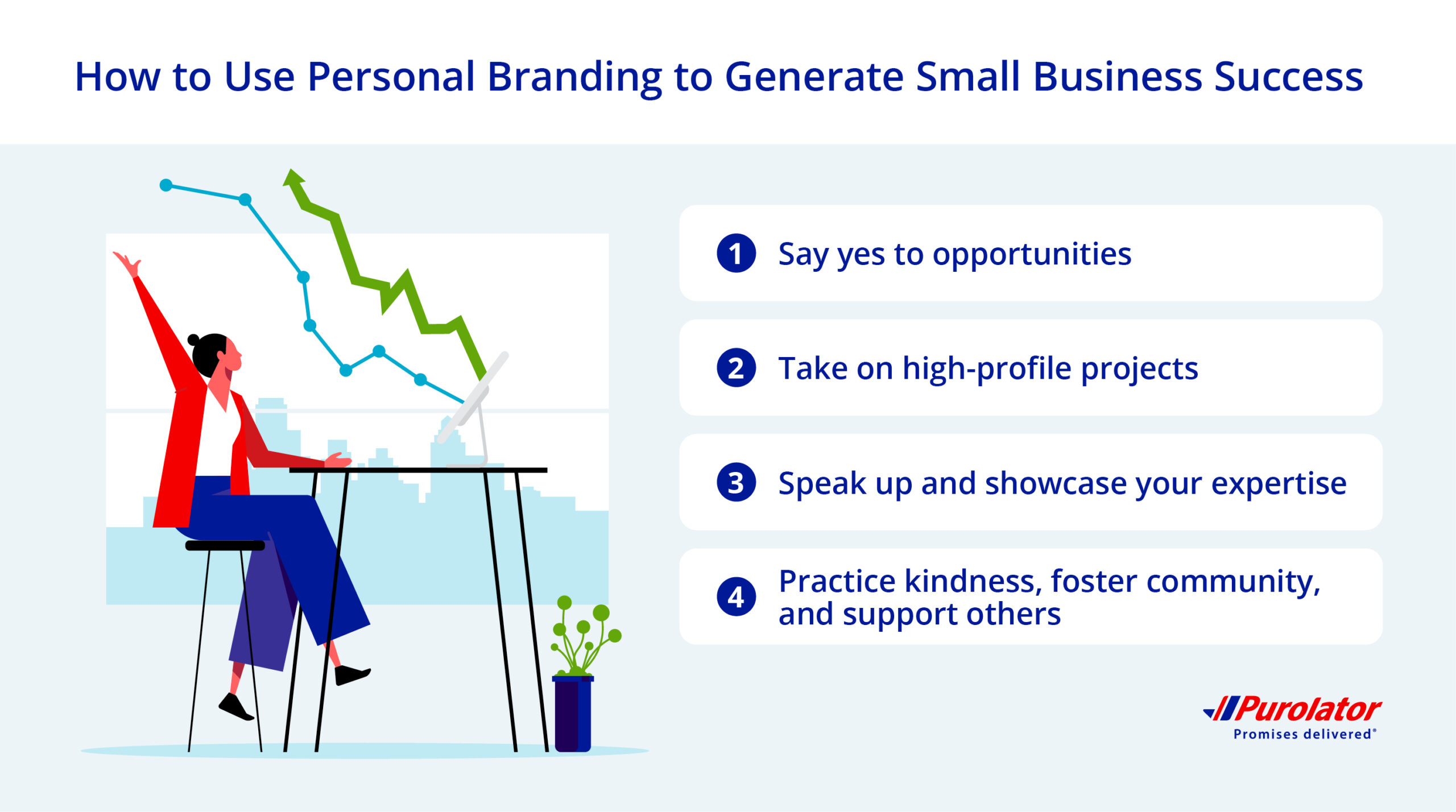 How to Use Personal Branding to Generate Small Business Success

1 Say yes to opportunities

2 Take on high-profile projects

3 Speak up and showcase your expertise

4 Practice kindness, foster community, and support others

Purolator
Promises delivered®